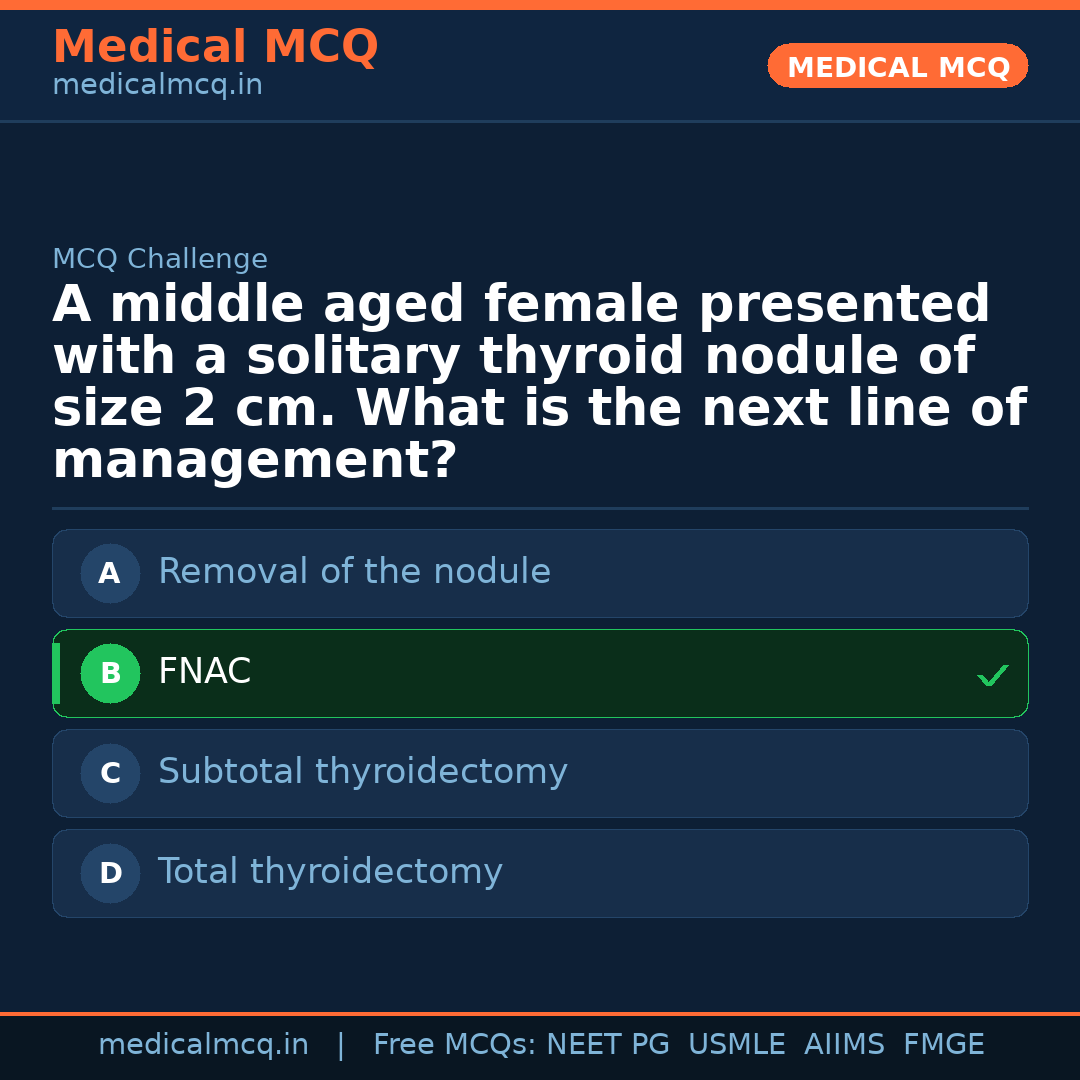 Medical MCQ
medicalmcq.in

MEDICAL MCQ

MCQ Challenge

A middle aged female presented with a solitary thyroid nodule of size 2 cm. What is the next line of management?

A Removal of the nodule

B FNAC ✓

C Subtotal thyroidectomy

D Total thyroidectomy

medicalmcq.in | Free MCQs: NEET PG USMLE AIIMS FMGE